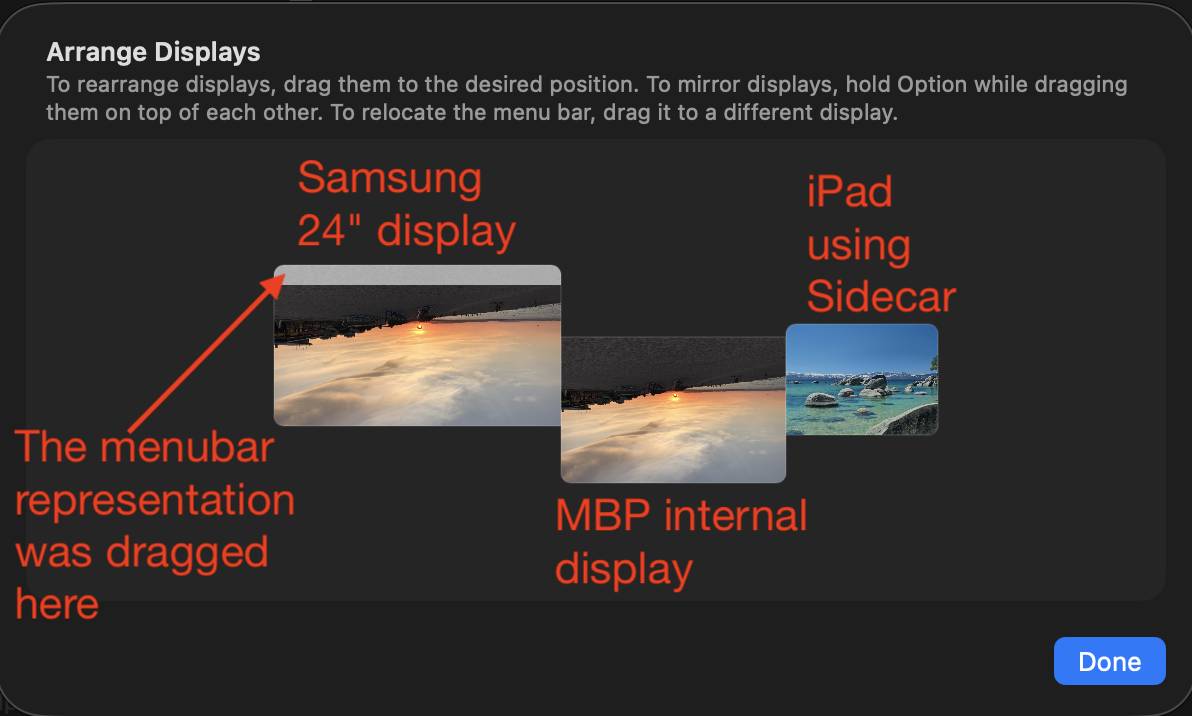 Arrange Displays

To rearrange displays, drag them to the desired position. To mirror displays, hold Option while dragging them on top of each other. To relocate the menu bar, drag it to a different display.

Samsung 24" display

iPad using Sidecar

The menubar representation was dragged here

MBP internal display

Done